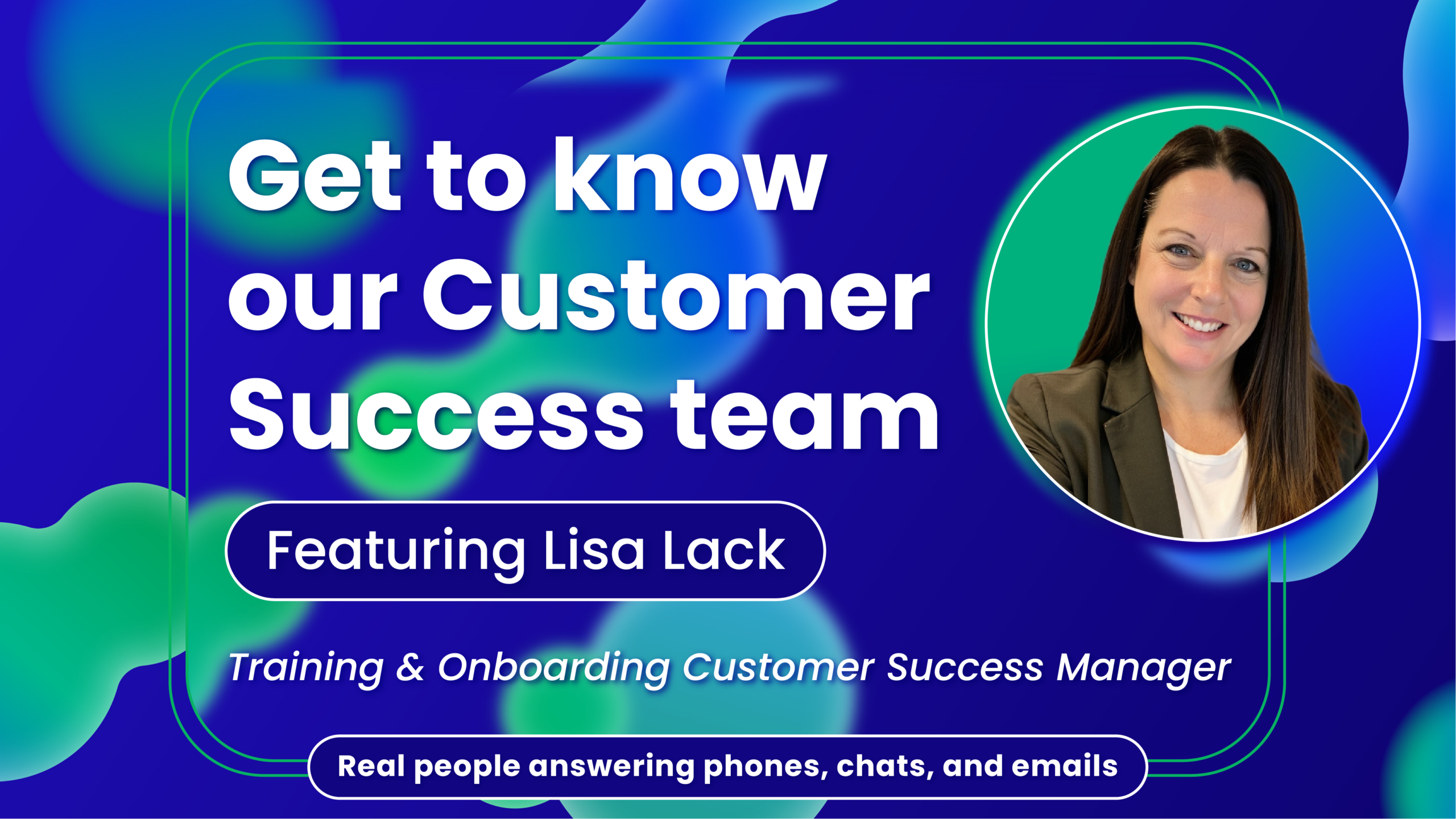 Get to know our Customer Success team

Featuring Lisa Lack

Training & Onboarding Customer Success Manager

Real people answering phones, chats, and emails